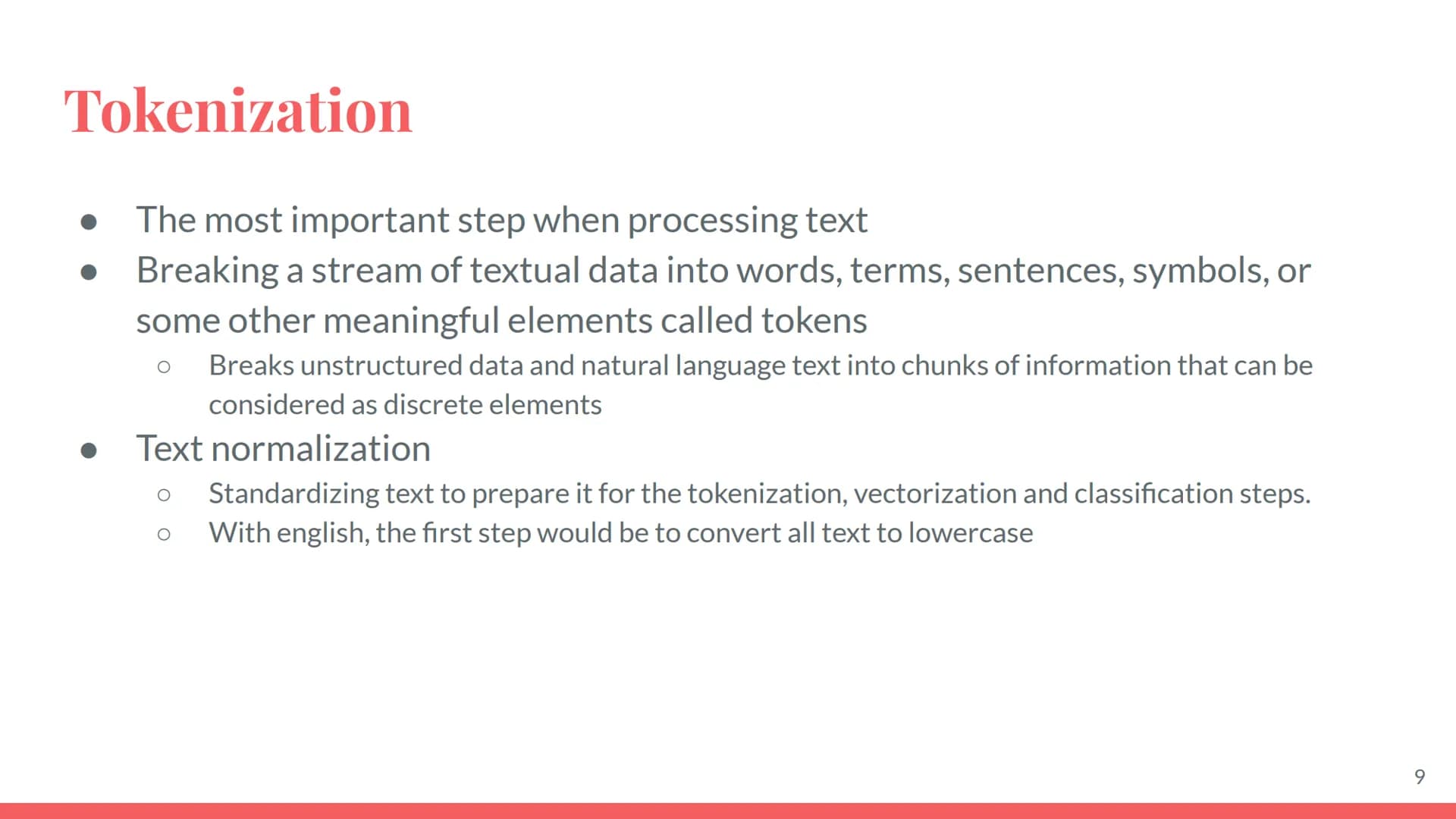 Tokenization

● The most important step when processing text
● Breaking a stream of textual data into words, terms, sentences, symbols, or some other meaningful elements called tokens
○ Breaks unstructured data and natural language text into chunks of information that can be considered as discrete elements
● Text normalization
○ Standardizing text to prepare it for the tokenization, vectorization and classification steps.
○ With english, the first step would be to convert all text to lowercase

9